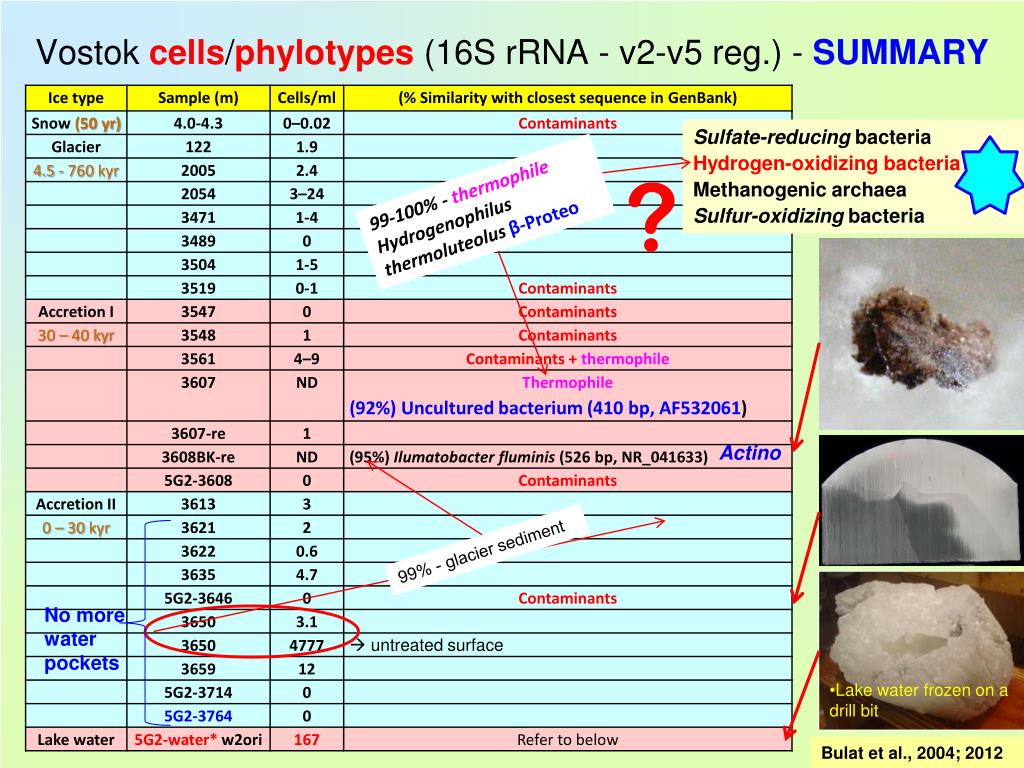 Vostok cells/phylotypes (16S rRNA - v2-v5 reg.) - SUMMARY

| Ice type | Sample (m) | Cells/ml | (% Similarity with closest sequence in GenBank) |
|---|---|---|---|
| Snow (50 yr) | 4.0-4.3 | 0–0.02 | Contaminants |
| Glacier | 122 | 1.9 | |
| 4.5 - 760 kyr | 2005 | 2.4 | |
| | 2054 | 3–24 | |
| | 3471 | 1-4 | |
| | 3489 | 0 | |
| | 3504 | 1-5 | |
| | 3519 | 0-1 | Contaminants |
| Accretion I | 3547 | 0 | Contaminants |
| 30 – 40 kyr | 3548 | 1 | Contaminants |
| | 3561 | 4–9 | Contaminants + thermophile |
| | 3607 | ND | Thermophile (92%) Uncultured bacterium (410 bp, AF532061) |
| | 3607-re | 1 | |
| | 3608BK-re | ND | (95%) Ilumatobacter fluminis (526 bp, NR_041633) |
| | 5G2-3608 | 0 | Contaminants |
| Accretion II | 3613 | 3 | |
| 0 – 30 kyr | 3621 | 2 | |
| | 3622 | 0.6 | |
| | 3635 | 4.7 | |
| | 5G2-3646 | 0 | Contaminants |
| | 3650 | 3.1 | |
| | 3650 | 4777 | → untreated surface |
| | 3659 | 12 | |
| | 5G2-3714 | 0 | |
| | 5G2-3764 | 0 | |
| Lake water | 5G2-water* w2ori | 167 | Refer to below |

99-100% - thermophile Hydrogenophilus thermoluteolus β-Proteo

?

Sulfate-reducing bacteria
Hydrogen-oxidizing bacteria
Methanogenic archaea
Sulfur-oxidizing bacteria

Actino

99% - glacier sediment

No more water pockets

•Lake water frozen on a drill bit

Bulat et al., 2004; 2012